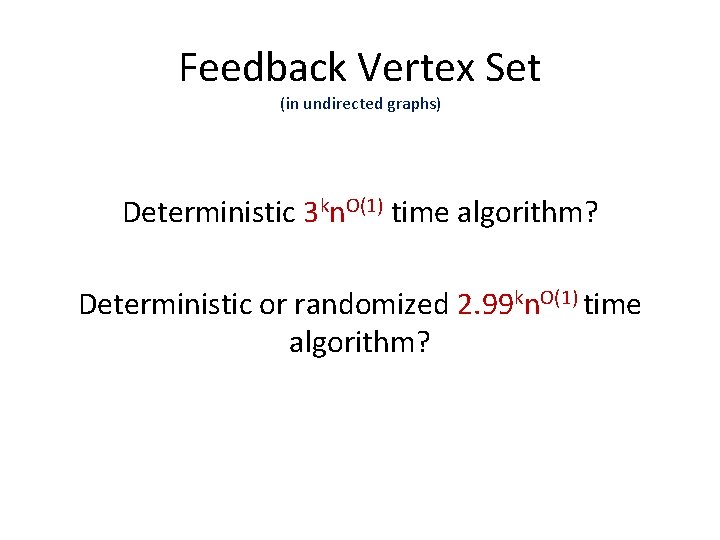 Feedback Vertex Set
(in undirected graphs)

Deterministic $3^k n^{O(1)}$ time algorithm?

Deterministic or randomized $2.99^k n^{O(1)}$ time algorithm?